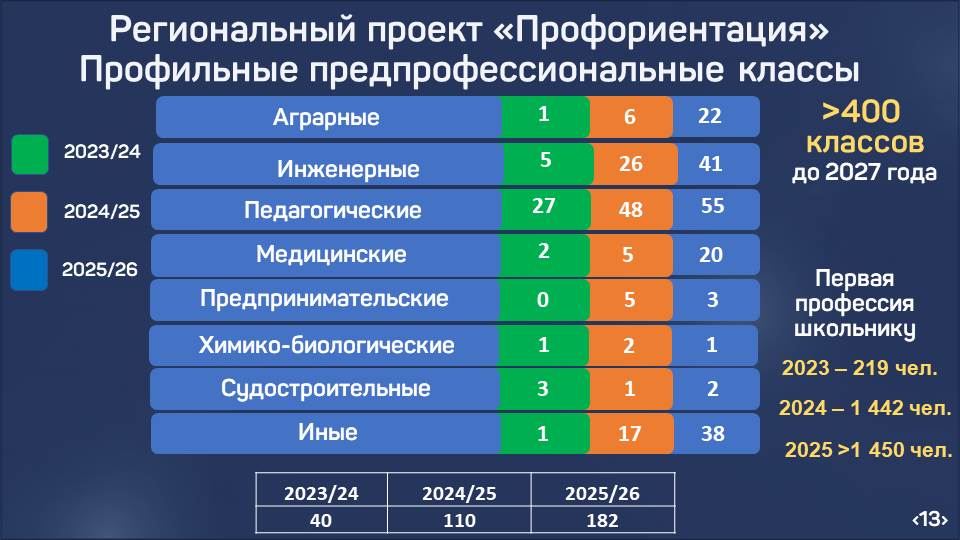 Региональный проект «Профориентация»
Профильные предпрофессиональные классы

2023/24
2024/25
2025/26

| Аграрные | 1 | 6 | 22 |
|---|---|---|---|
| Инженерные | 5 | 26 | 41 |
| Педагогические | 27 | 48 | 55 |
| Медицинские | 2 | 5 | 20 |
| Предпринимательские | 0 | 5 | 3 |
| Химико-биологические | 1 | 2 | 1 |
| Судостроительные | 3 | 1 | 2 |
| Иные | 1 | 17 | 38 |

>400 классов до 2027 года

Первая профессия школьнику

2023 – 219 чел.

2024 – 1 442 чел.

2025 >1 450 чел.

| 2023/24 | 2024/25 | 2025/26 |
|---|---|---|
| 40 | 110 | 182 |

‹13›